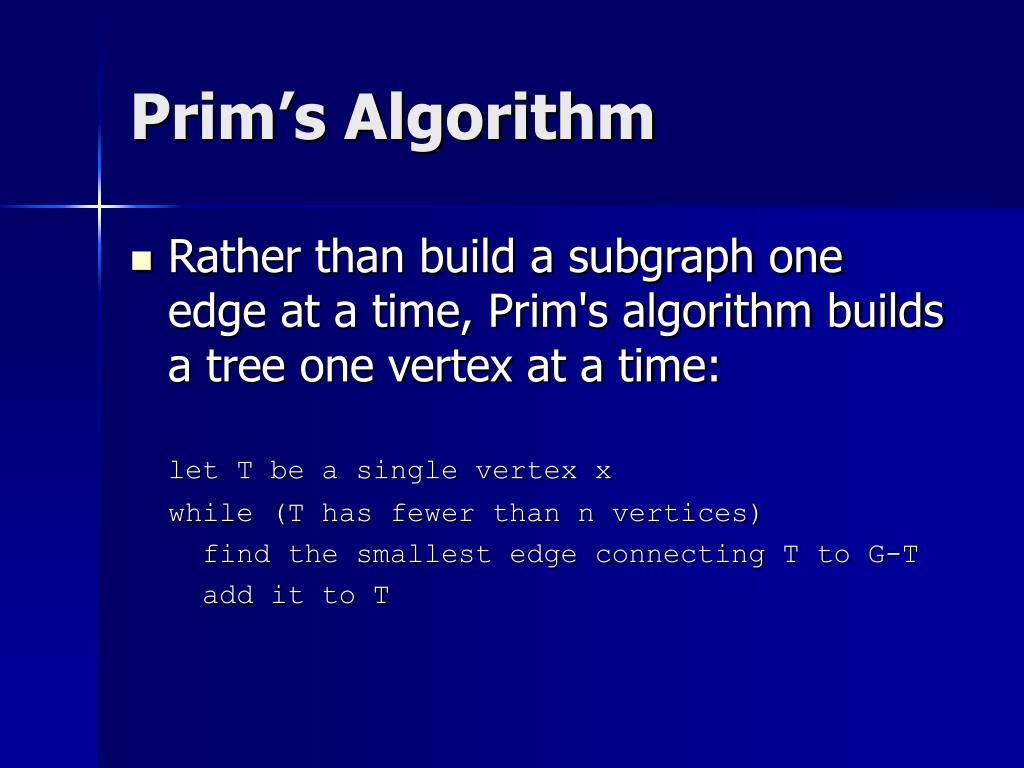 Prim’s Algorithm

Rather than build a subgraph one edge at a time, Prim's algorithm builds a tree one vertex at a time:

let T be a single vertex x
while (T has fewer than n vertices)
  find the smallest edge connecting T to G-T
  add it to T